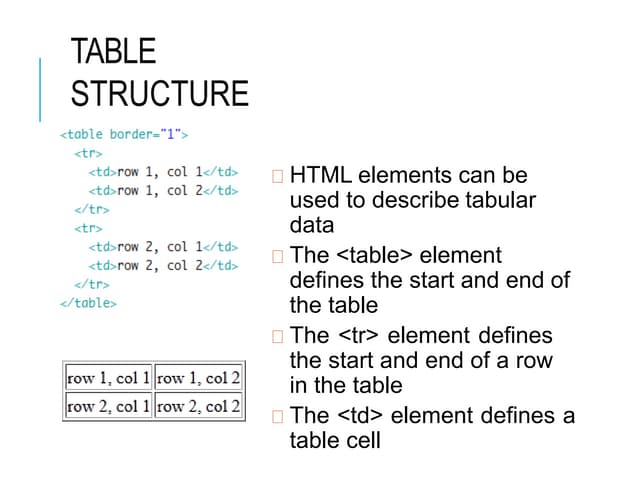 TABLE STRUCTURE

<table border="1">
<tr>
<td>row 1, col 1</td>
<td>row 1, col 2</td>
</tr>
<tr>
<td>row 2, col 1</td>
<td>row 2, col 2</td>
</tr>
</table>

| row 1, col 1 | row 1, col 2 |
|---|---|
| row 2, col 1 | row 2, col 2 |

□ HTML elements can be used to describe tabular data

□ The <table> element defines the start and end of the table

□ The <tr> element defines the start and end of a row in the table

□ The <td> element defines a table cell